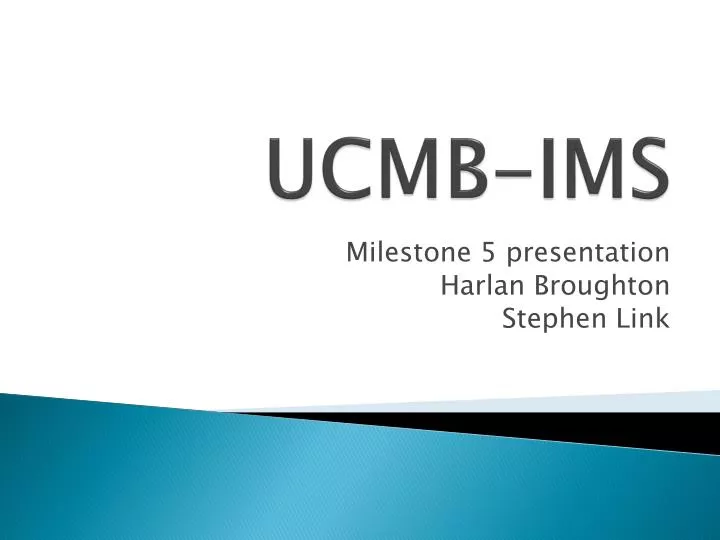 UCMB-IMS

Milestone 5 presentation
Harlan Broughton
Stephen Link